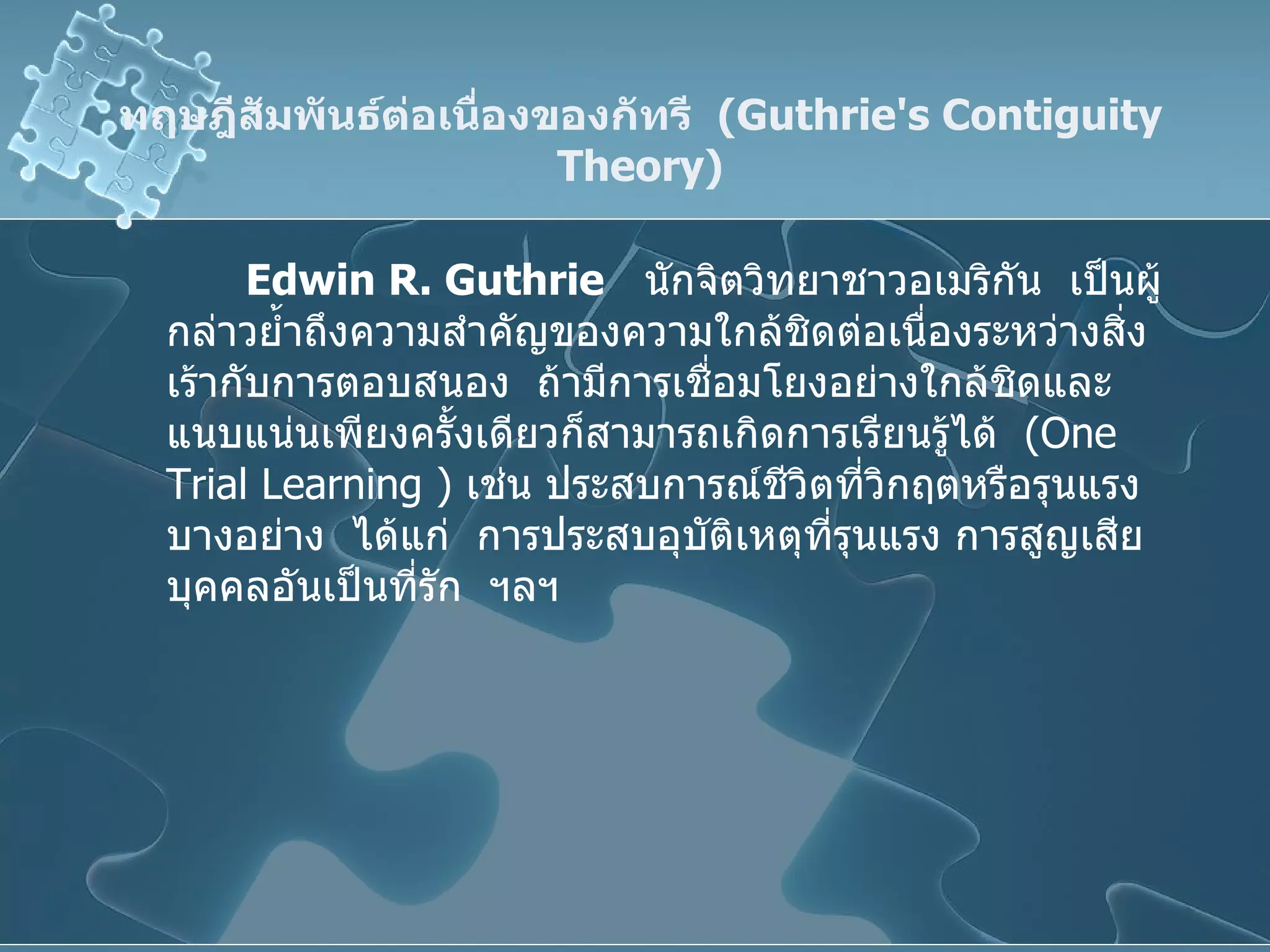 ทฤษฎีสัมพันธ์ต่อเนื่องของกัทรี (Guthrie's Contiguity Theory)

Edwin R. Guthrie นักจิตวิทยาชาวอเมริกัน เป็นผู้กล่าวย้ำถึงความสำคัญของความใกล้ชิดต่อเนื่องระหว่างสิ่งเร้ากับการตอบสนอง ถ้ามีการเชื่อมโยงอย่างใกล้ชิดและแนบแน่นเพียงครั้งเดียวก็สามารถเกิดการเรียนรู้ได้ (One Trial Learning ) เช่น ประสบการณ์ชีวิตที่วิกฤตหรือรุนแรงบางอย่าง ได้แก่ การประสบอุบัติเหตุที่รุนแรง การสูญเสียบุคคลอันเป็นที่รัก ฯลฯ